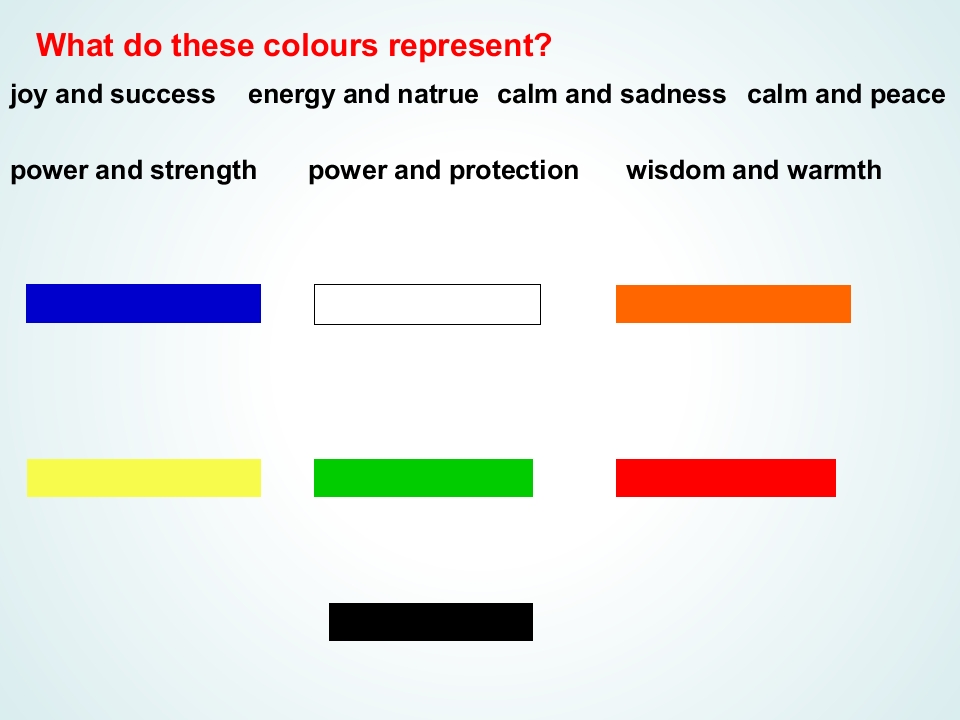 What do these colours represent?

joy and success energy and natrue calm and sadness calm and peace

power and strength power and protection wisdom and warmth